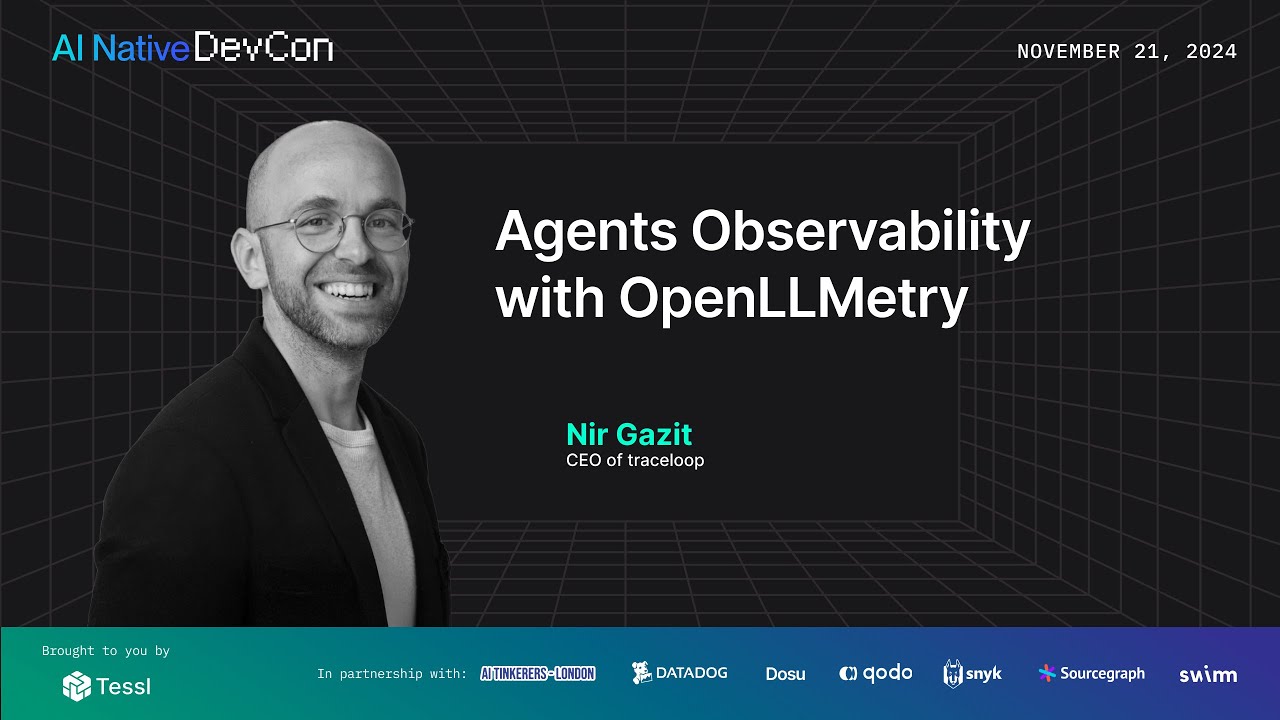 AI Native DevCon

NOVEMBER 21, 2024

Agents Observability with OpenLLMetry

Nir Gazit
CEO of traceloop

Brought to you by
Tessl

In partnership with: AI TINKERERS - LONDON DATADOG Dosu qodo snyk Sourcegraph swimm